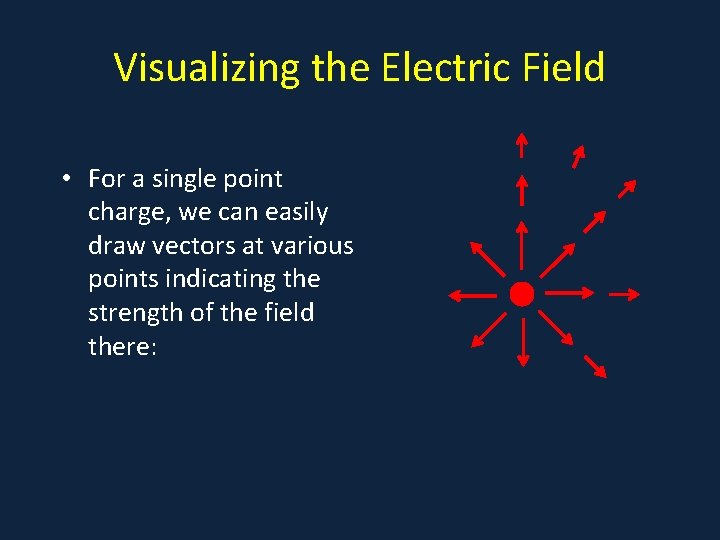 Visualizing the Electric Field

• For a single point charge, we can easily draw vectors at various points indicating the strength of the field there: